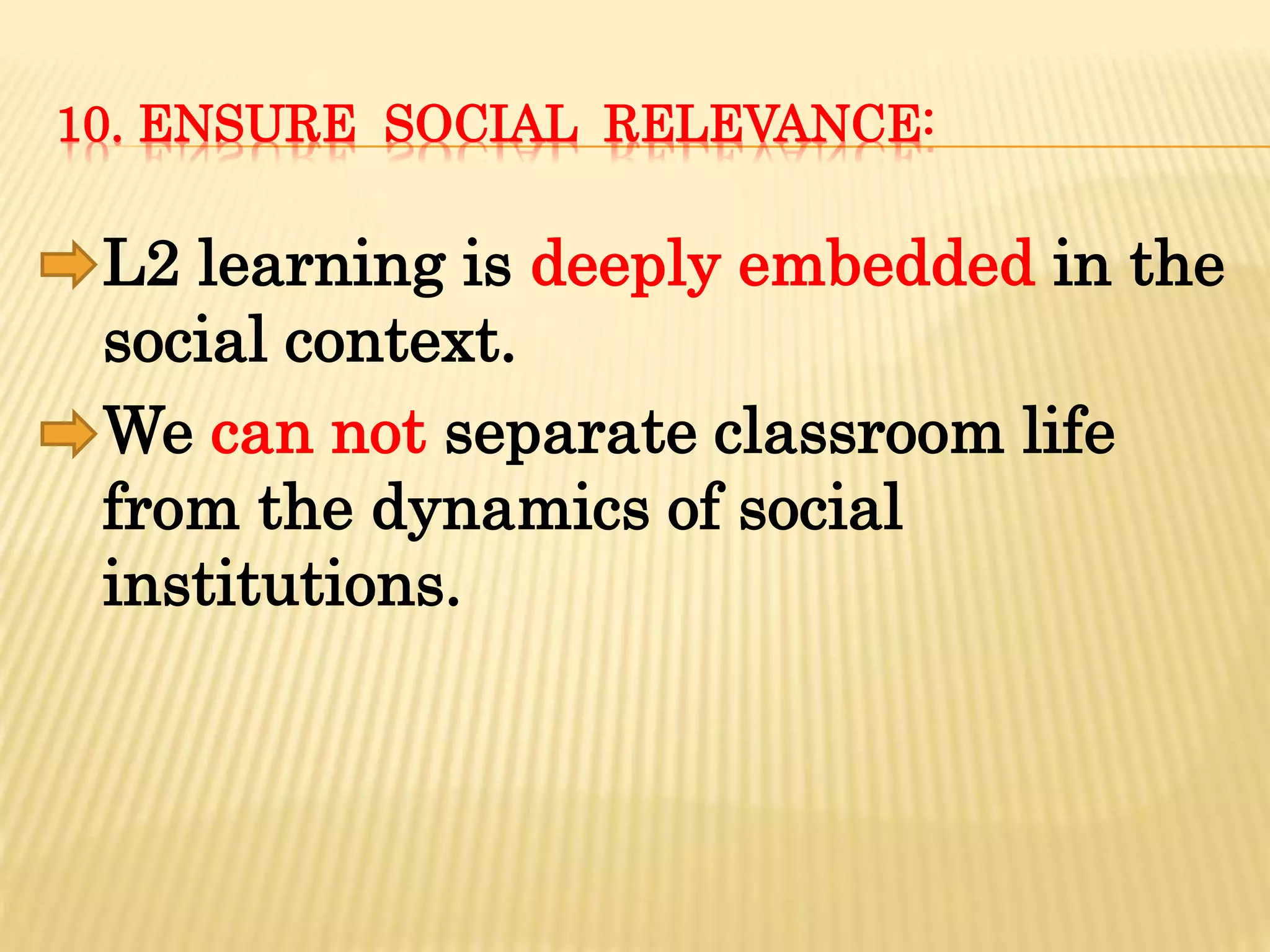 10. ENSURE SOCIAL RELEVANCE:

L2 learning is deeply embedded in the social context.

We can not separate classroom life from the dynamics of social institutions.